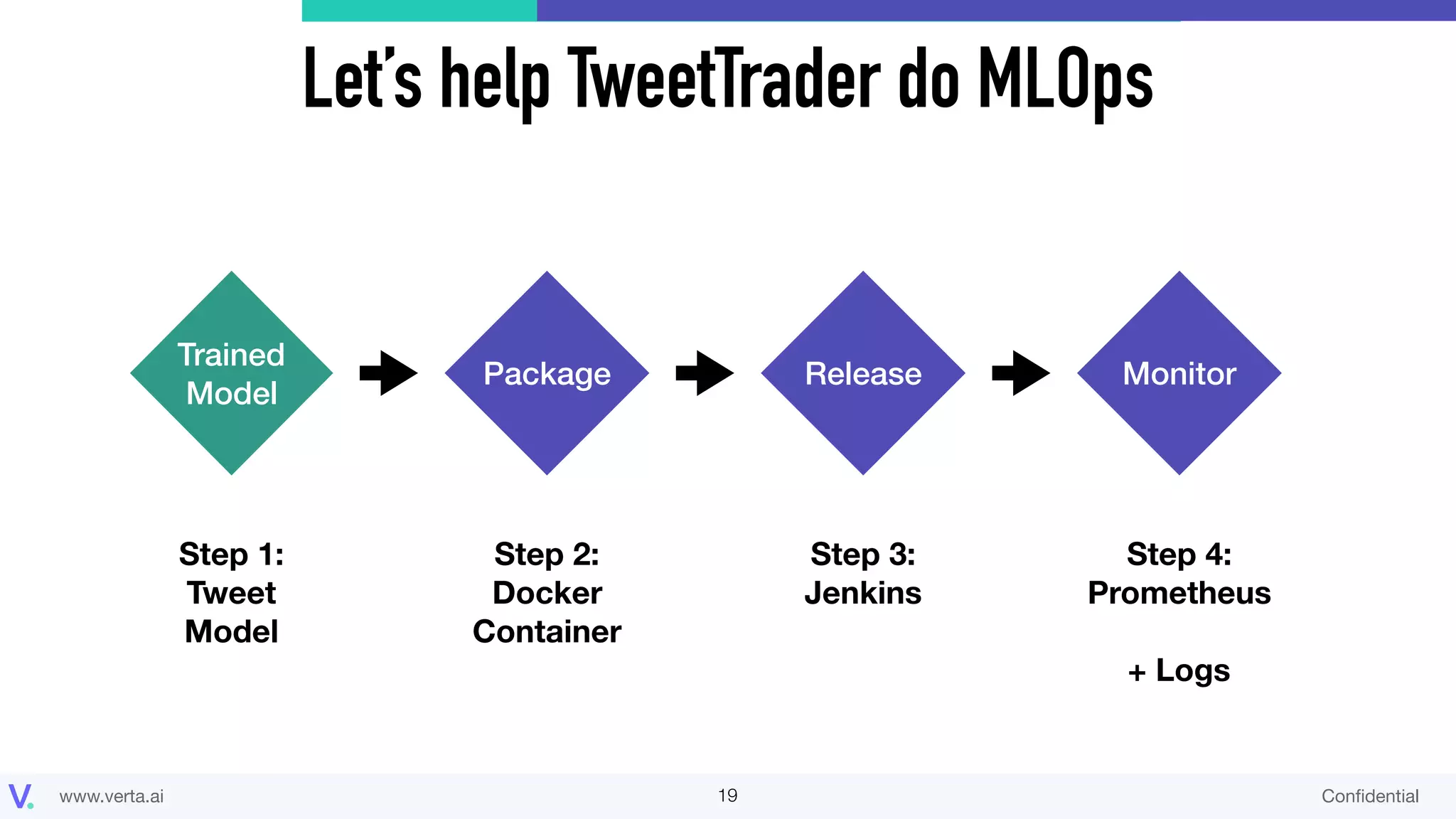 Let's help TweetTrader do MLOps

Trained Model

Package

Release

Monitor

Step 1: Tweet Model

Step 2: Docker Container

Step 3: Jenkins

Step 4: Prometheus

+ Logs

V.

www.verta.ai

19

Confidential